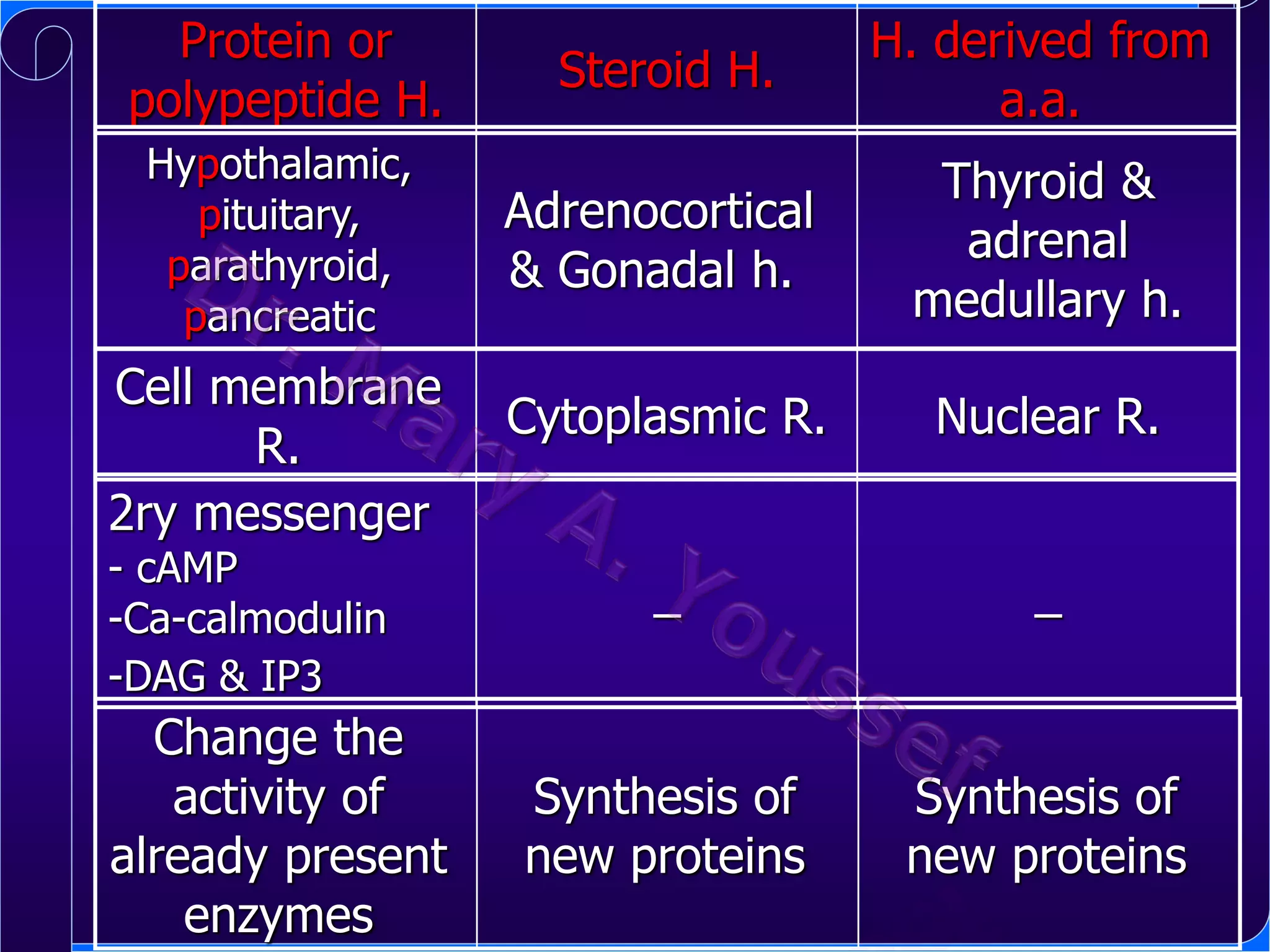 | Protein or polypeptide H. | Steroid H. | H. derived from a.a. |
|---|---|---|
| Hypothalamic, pituitary, parathyroid, pancreatic | Adrenocortical & Gonadal h. | Thyroid & adrenal medullary h. |
| Cell membrane R. | Cytoplasmic R. | Nuclear R. |
| 2ry messenger - cAMP -Ca-calmodulin -DAG & IP3 | – | – |
| Change the activity of already present enzymes | Synthesis of new proteins | Synthesis of new proteins |

Dr. Mary A. Youssef